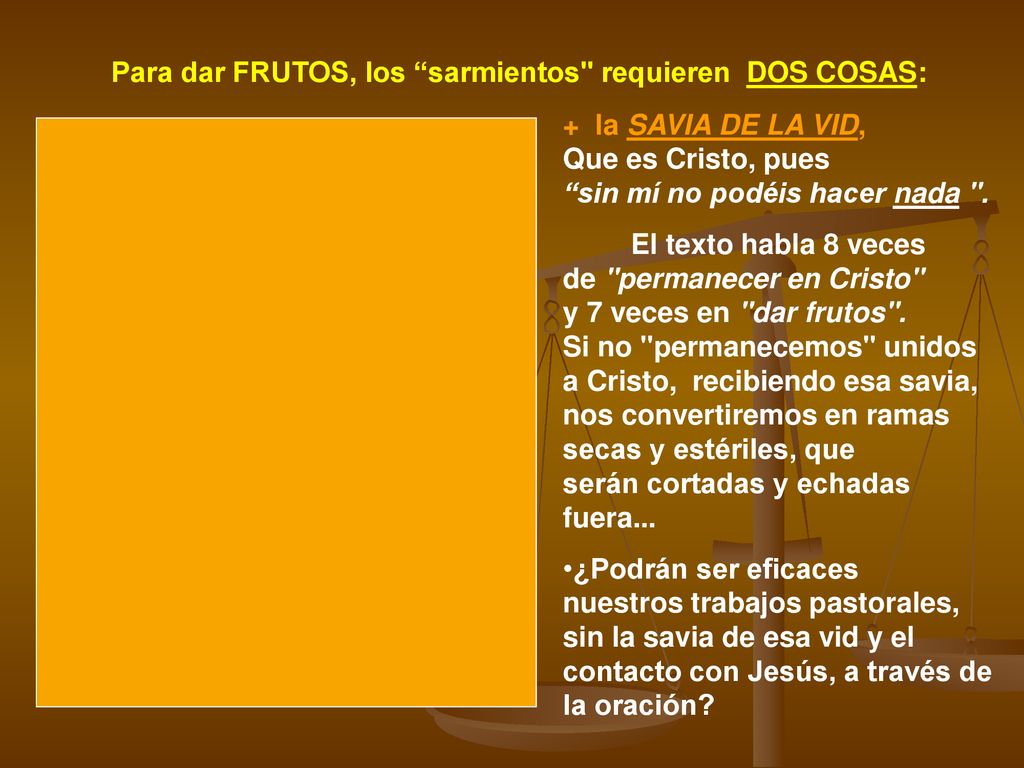 Para dar FRUTOS, los “sarmientos" requieren DOS COSAS:

+ la SAVIA DE LA VID, Que es Cristo, pues “sin mí no podéis hacer nada ".

El texto habla 8 veces de "permanecer en Cristo" y 7 veces en "dar frutos". Si no "permanecemos" unidos a Cristo, recibiendo esa savia, nos convertiremos en ramas secas y estériles, que serán cortadas y echadas fuera...

•¿Podrán ser eficaces nuestros trabajos pastorales, sin la savia de esa vid y el contacto con Jesús, a través de la oración?